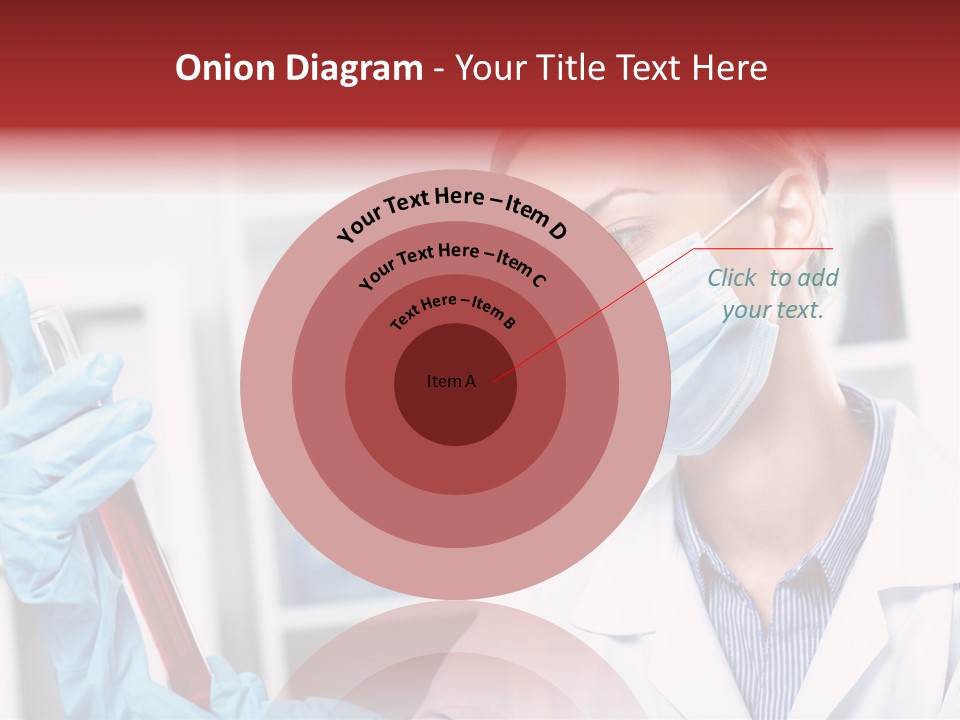 Onion Diagram - Your Title Text Here

Your Text Here – Item D

Your Text Here – Item C

Text Here – Item B

Item A

Click to add your text.